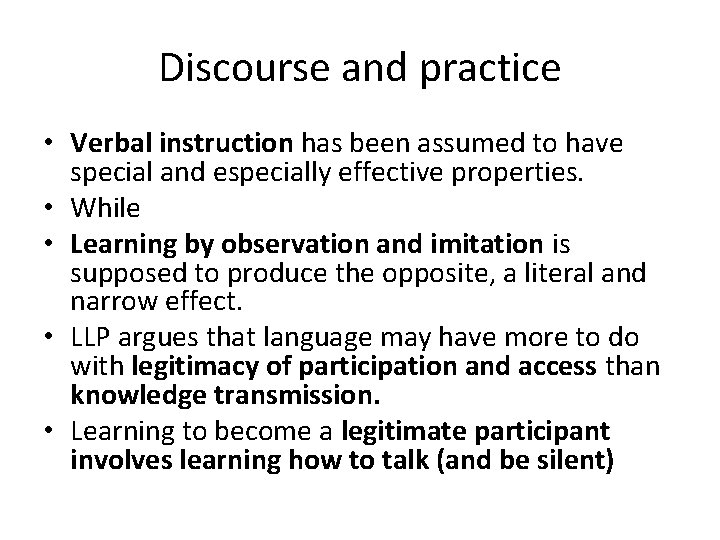 Discourse and practice

• Verbal instruction has been assumed to have special and especially effective properties.
• While
• Learning by observation and imitation is supposed to produce the opposite, a literal and narrow effect.
• LLP argues that language may have more to do with legitimacy of participation and access than knowledge transmission.
• Learning to become a legitimate participant involves learning how to talk (and be silent)